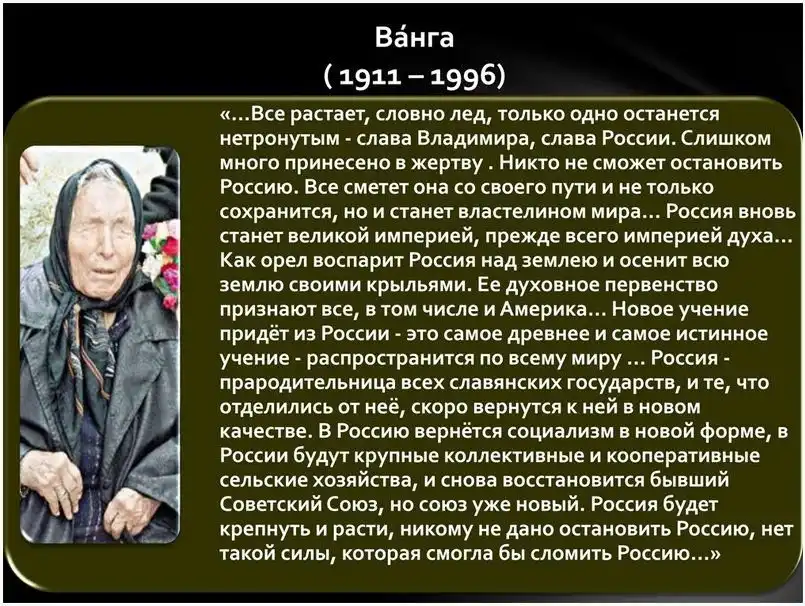 Ва́нга
( 1911 – 1996)

«…Все растает, словно лед, только одно останется нетронутым - слава Владимира, слава России. Слишком много принесено в жертву . Никто не сможет остановить Россию. Все сметет она со своего пути и не только сохранится, но и станет властелином мира… Россия вновь станет великой империей, прежде всего империей духа… Как орел воспарит Россия над землею и осенит всю землю своими крыльями. Ее духовное первенство признают все, в том числе и Америка… Новое учение придёт из России - это самое древнее и самое истинное учение - распространится по всему миру … Россия - прародительница всех славянских государств, и те, что отделились от неё, скоро вернутся к ней в новом качестве. В Россию вернётся социализм в новой форме, в России будут крупные коллективные и кооперативные сельские хозяйства, и снова восстановится бывший Советский Союз, но союз уже новый. Россия будет крепнуть и расти, никому не дано остановить Россию, нет такой силы, которая смогла бы сломить Россию…»